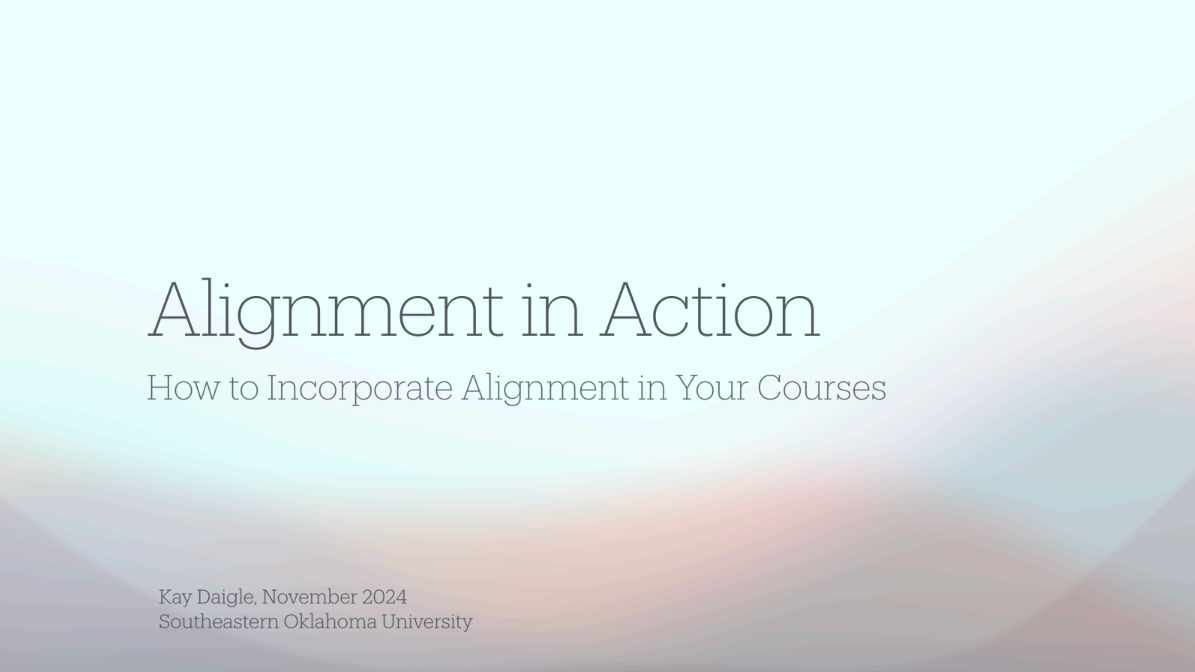 Alignment in Action

How to Incorporate Alignment in Your Courses

Kay Daigle, November 2024
Southeastern Oklahoma University